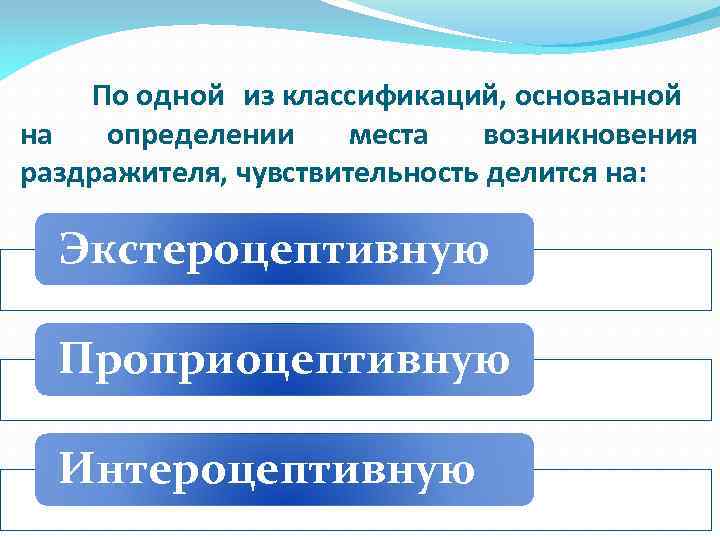 По одной из классификаций, основанной на определении места возникновения раздражителя, чувствительность делится на:

Экстероцептивную

Проприоцептивную

Интероцептивную